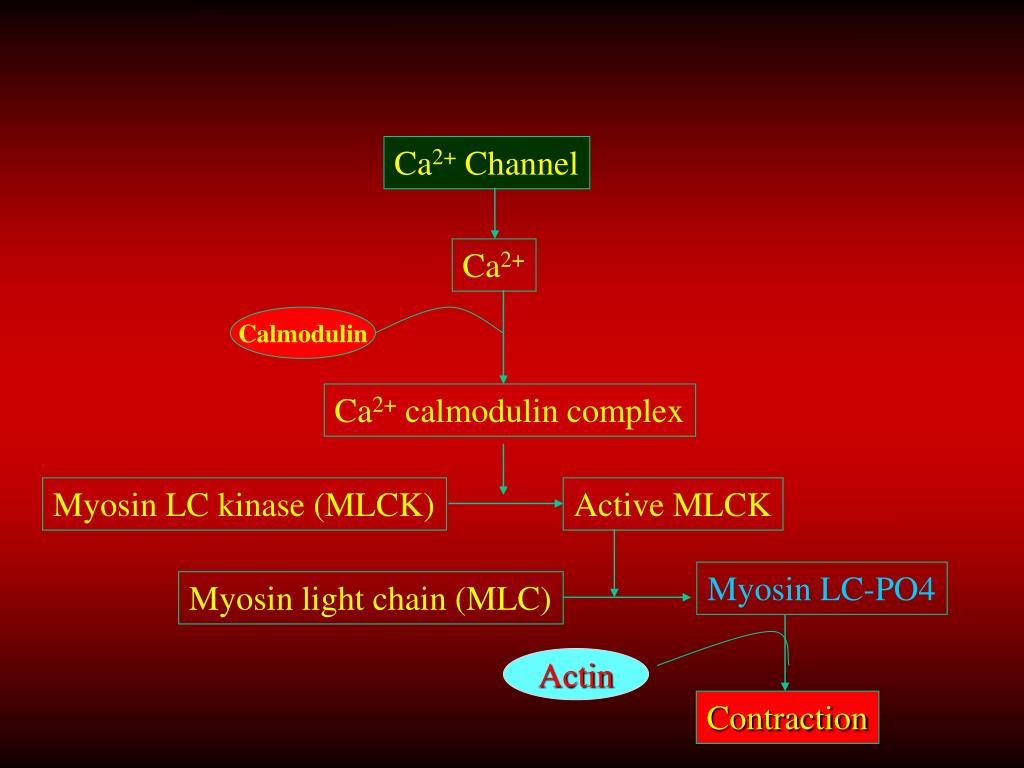 $Ca^{2+}$ Channel

$Ca^{2+}$

Calmodulin

$Ca^{2+}$ calmodulin complex

Myosin LC kinase (MLCK)

Active MLCK

Myosin light chain (MLC)

Myosin LC-PO4

Actin

Contraction